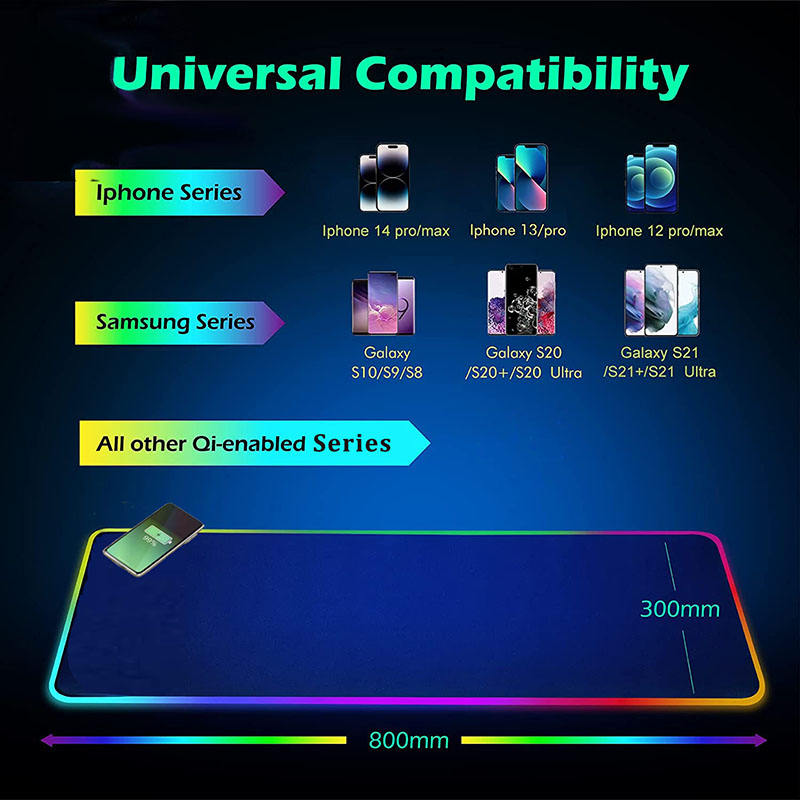 Universal Compatibility

Iphone Series

Iphone 14 pro/max

Iphone 13/pro

Iphone 12 pro/max

Samsung Series

Galaxy S10/S9/S8

Galaxy S20 /S20+/S20 Ultra

Galaxy S21 /S21+/S21 Ultra

All other Qi-enabled Series

99%

300mm

800mm